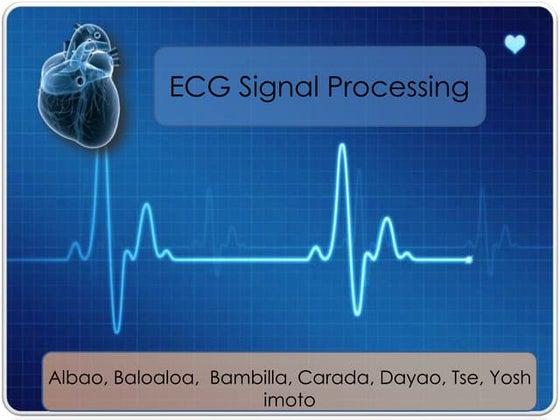 ECG Signal Processing

Albao, Baloaloa, Bambilla, Carada, Dayao, Tse, Yosh imoto